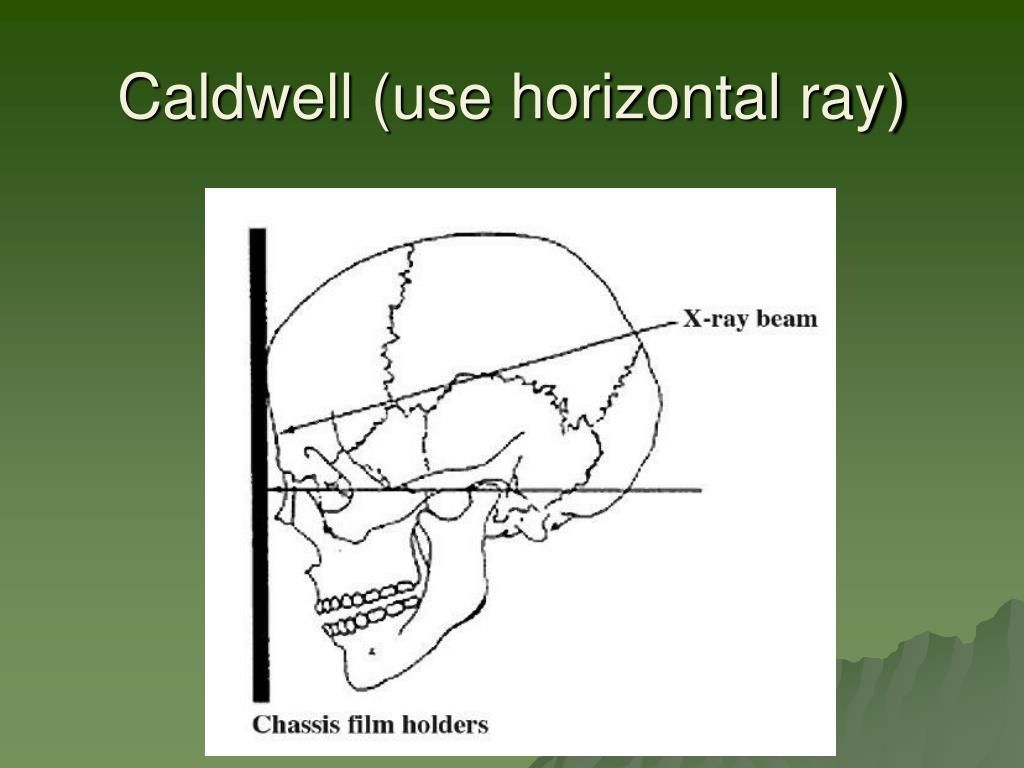 Caldwell (use horizontal ray)

X-ray beam

Chassis film holders